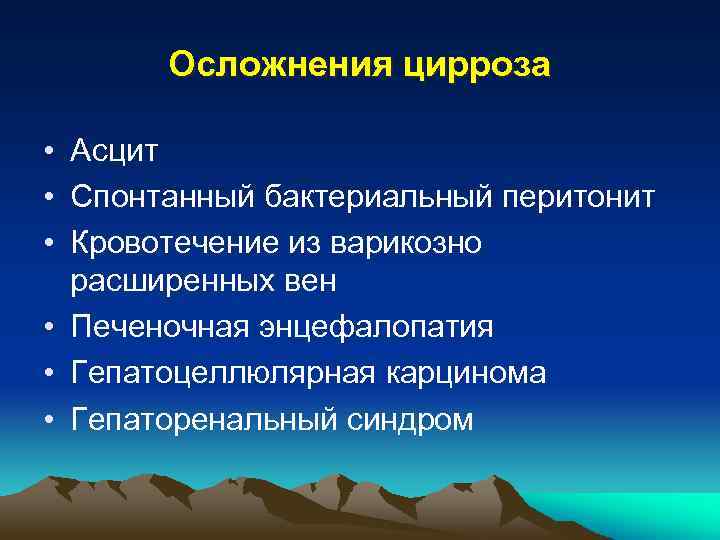 Осложнения цирроза

• Асцит
• Спонтанный бактериальный перитонит
• Кровотечение из варикозно расширенных вен
• Печеночная энцефалопатия
• Гепатоцеллюлярная карцинома
• Гепаторенальный синдром